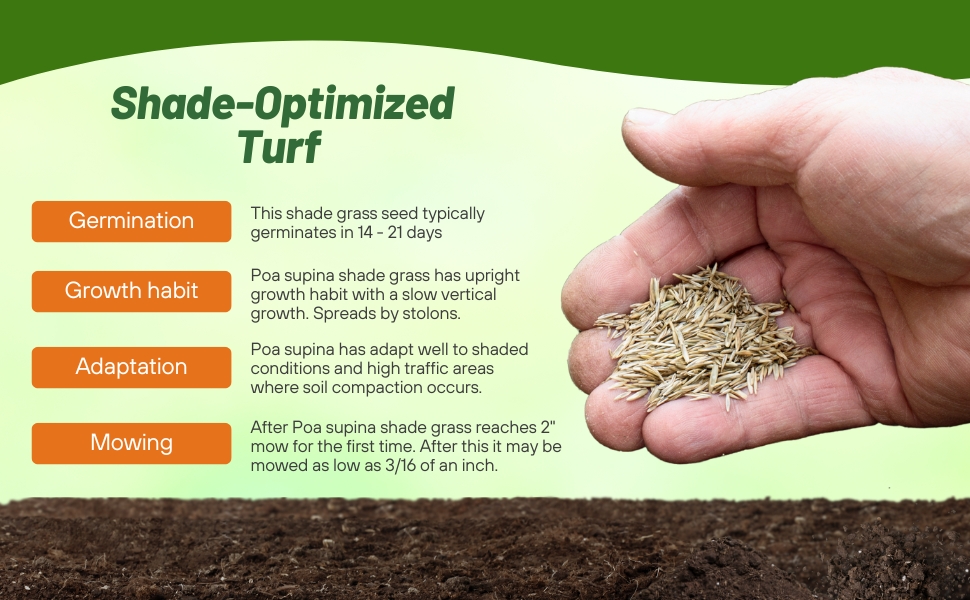 Shade-Optimized Turf

Germination

This shade grass seed typically germinates in 14 - 21 days

Growth habit

Poa supina shade grass has upright growth habit with a slow vertical growth. Spreads by stolons.

Adaptation

Poa supina has adapt well to shaded conditions and high traffic areas where soil compaction occurs.

Mowing

After Poa supina shade grass reaches 2" mow for the first time. After this it may be mowed as low as 3/16 of an inch.